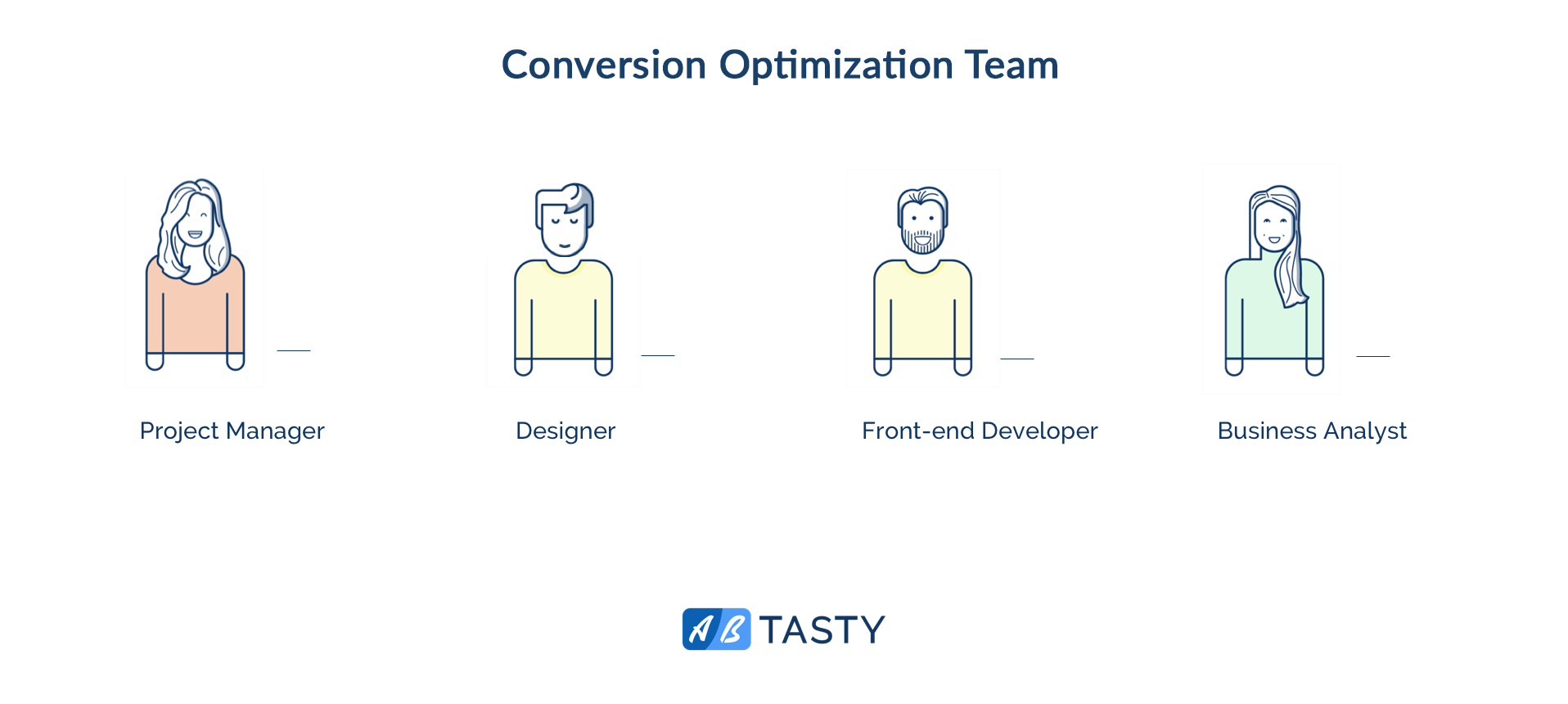 Conversion Optimization Team

Project Manager

Designer

Front-end Developer

Business Analyst

AB TASTY